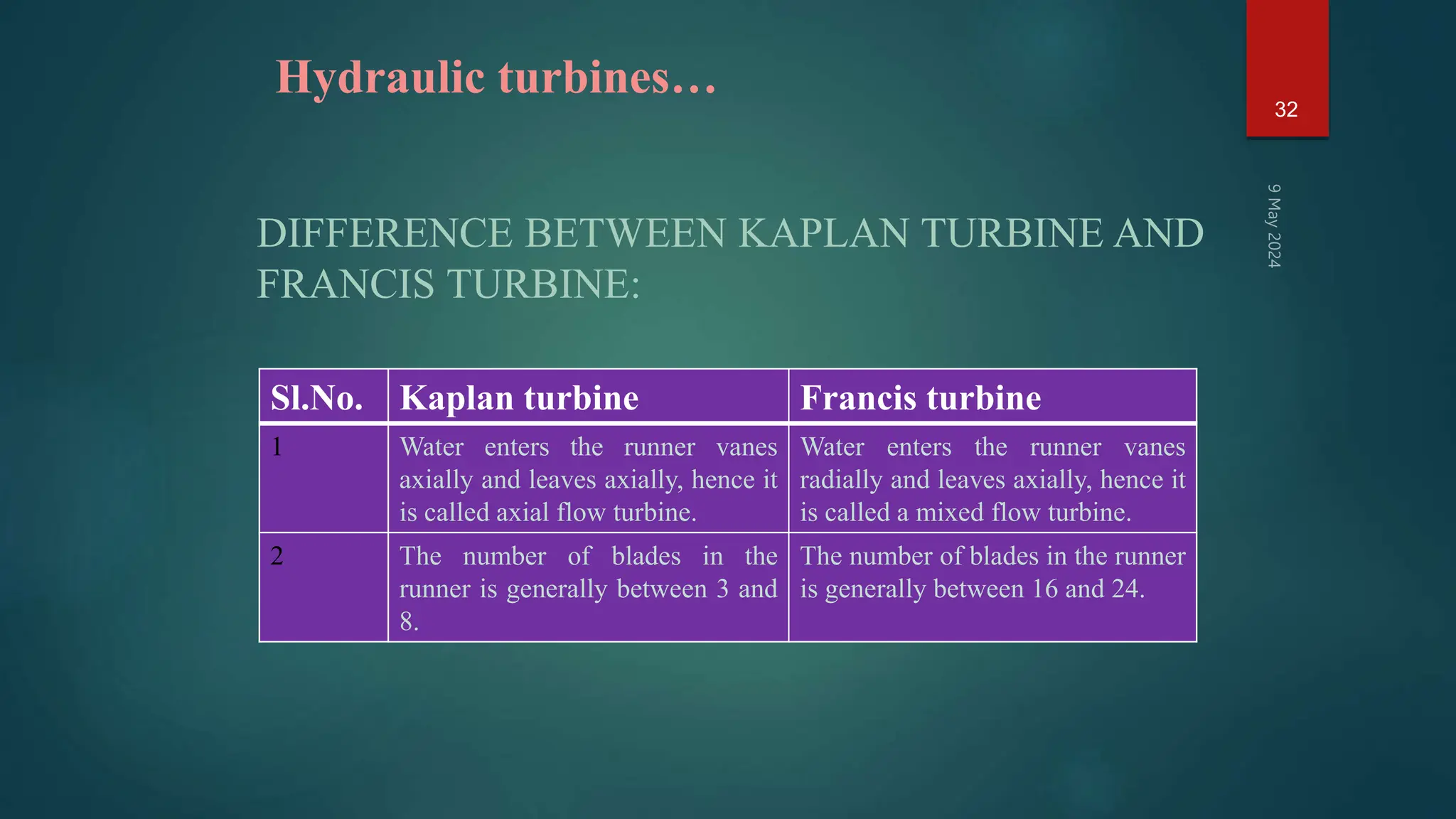 Hydraulic turbines…

32

9 May 2024

DIFFERENCE BETWEEN KAPLAN TURBINE AND FRANCIS TURBINE:

| Sl.No. | Kaplan turbine | Francis turbine |
|---|---|---|
| 1 | Water enters the runner vanes axially and leaves axially, hence it is called axial flow turbine. | Water enters the runner vanes radially and leaves axially, hence it is called a mixed flow turbine. |
| 2 | The number of blades in the runner is generally between 3 and 8. | The number of blades in the runner is generally between 16 and 24. |